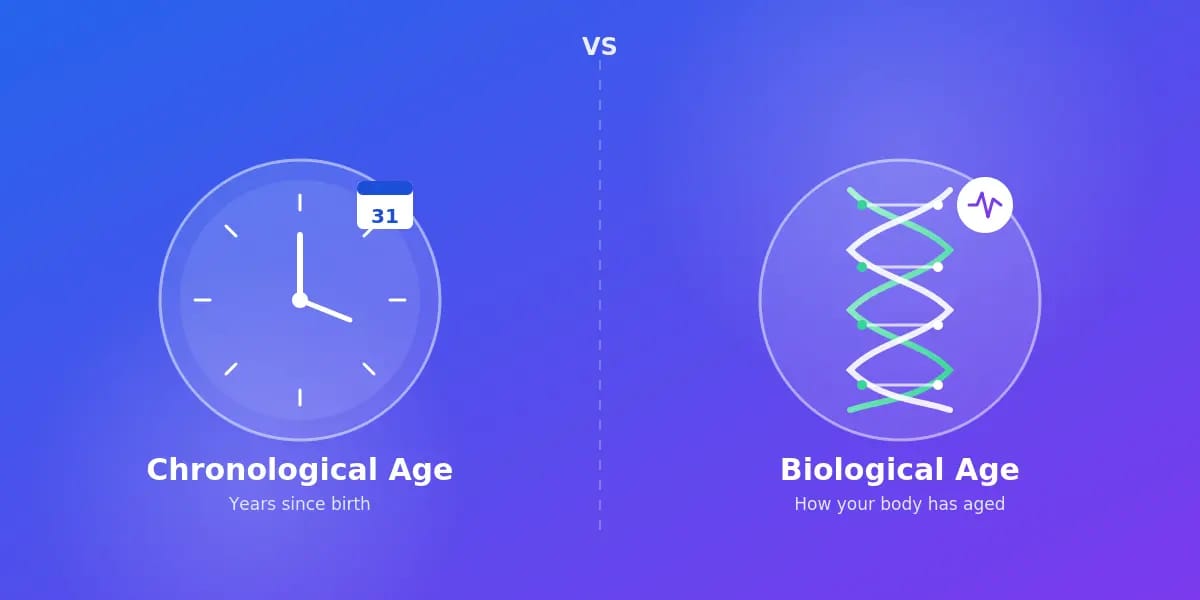 VS

31

Chronological Age
Years since birth

Biological Age
How your body has aged